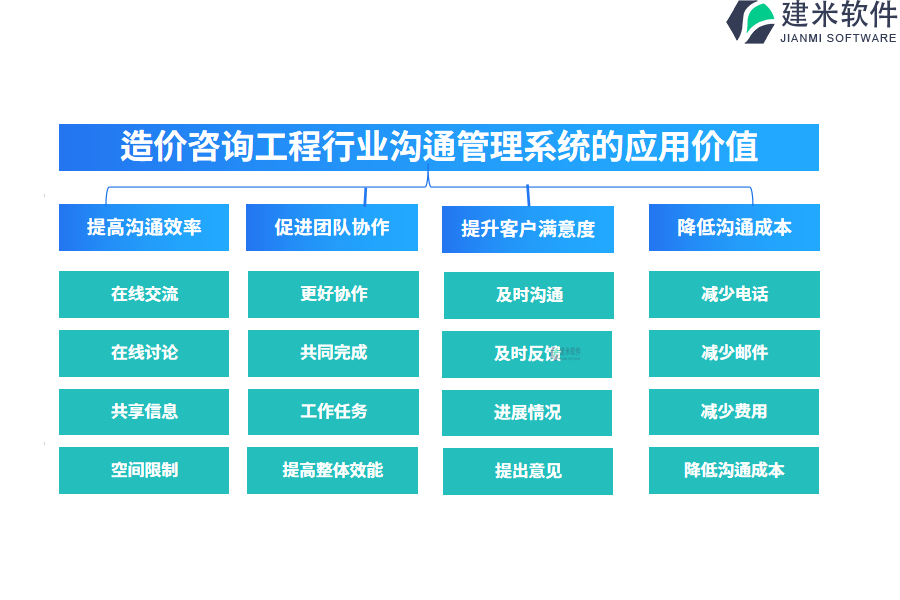 建米软件
JIANMI SOFTWARE

造价咨询工程行业沟通管理系统的应用价值

提高沟通效率

在线交流

在线讨论

共享信息

空间限制

促进团队协作

更好协作

共同完成

工作任务

提高整体效能

提升客户满意度

及时沟通

及时反馈

进展情况

提出意见

降低沟通成本

减少电话

减少邮件

减少费用

降低沟通成本